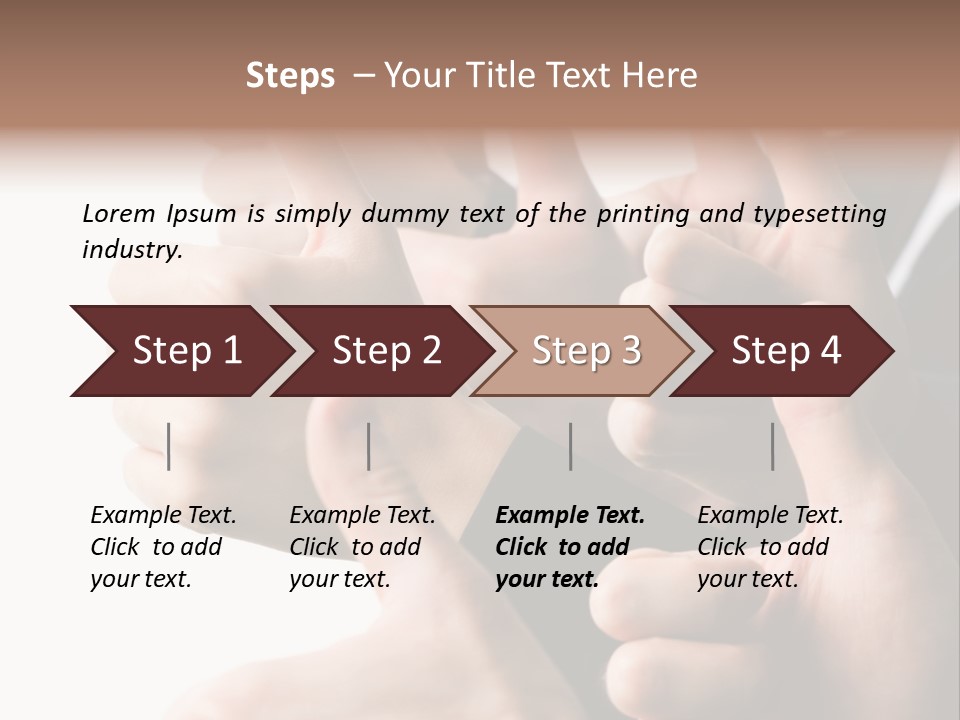 Steps – Your Title Text Here

Lorem Ipsum is simply dummy text of the printing and typesetting industry.

Step 1

Step 2

Step 3

Step 4

Example Text. Click to add your text.

Example Text. Click to add your text.

Example Text. Click to add your text.

Example Text. Click to add your text.